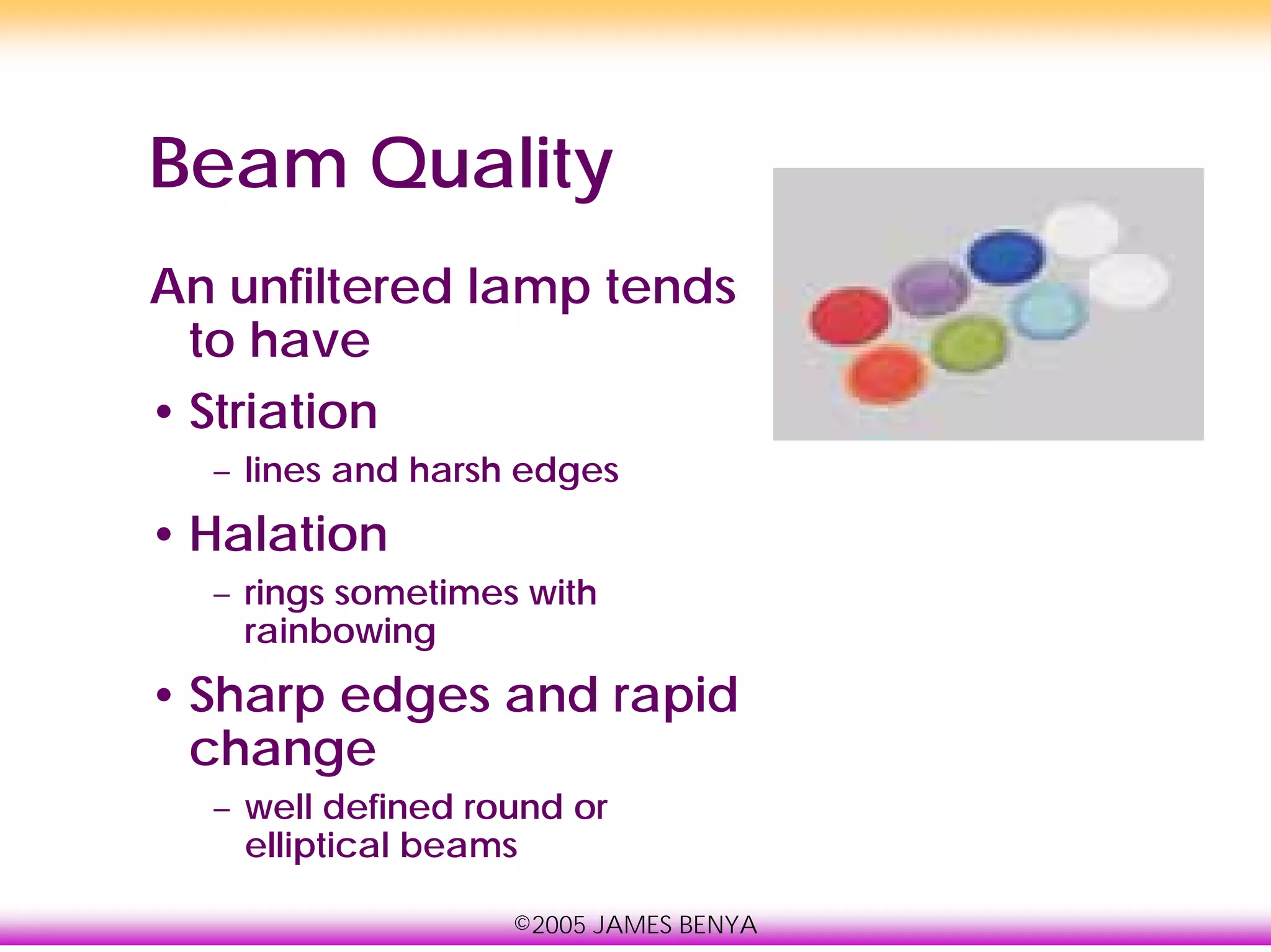 Beam Quality

An unfiltered lamp tends to have

• Striation
– lines and harsh edges

• Halation
– rings sometimes with rainbowing

• Sharp edges and rapid change
– well defined round or elliptical beams

©2005 JAMES BENYA